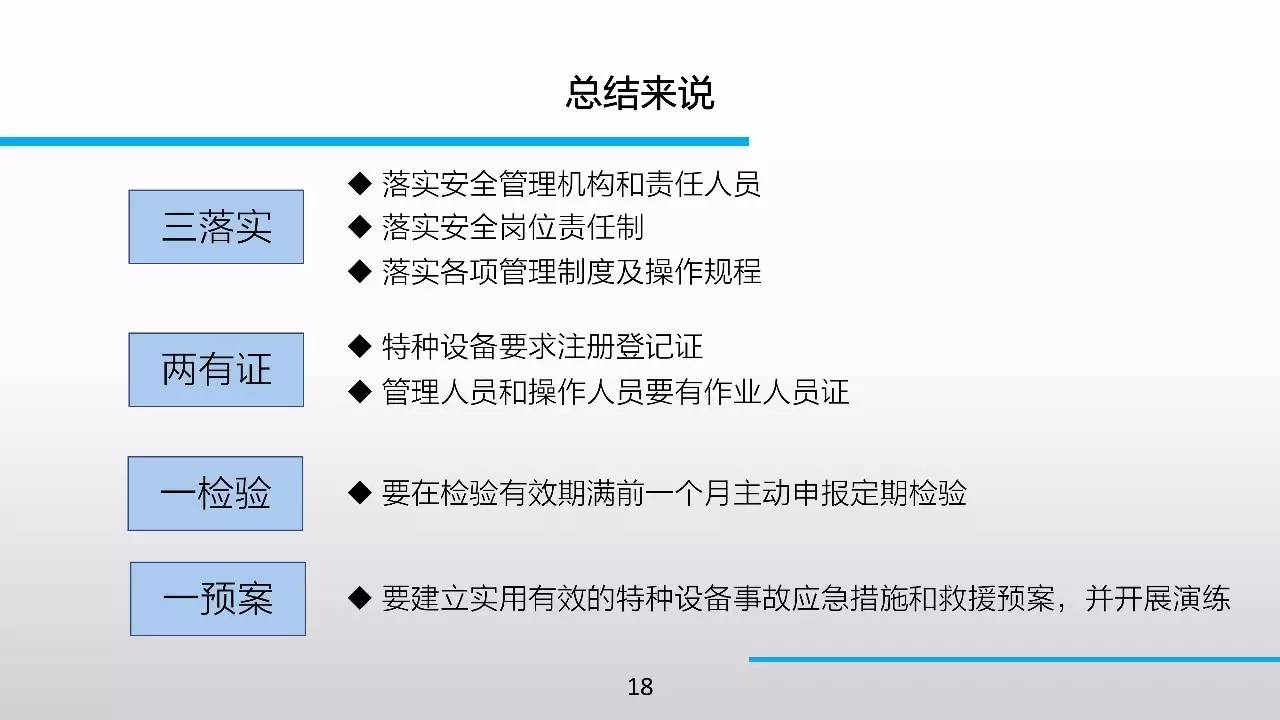 总结来说

三落实

◆ 落实安全管理机构和责任人员
◆ 落实安全岗位责任制
◆ 落实各项管理制度及操作规程

两有证

◆ 特种设备要求注册登记证
◆ 管理人员和操作人员要有作业人员证

一检验

◆ 要在检验有效期满前一个月主动申报定期检验

一预案

◆ 要建立实用有效的特种设备事故应急措施和救援预案，并开展演练

18